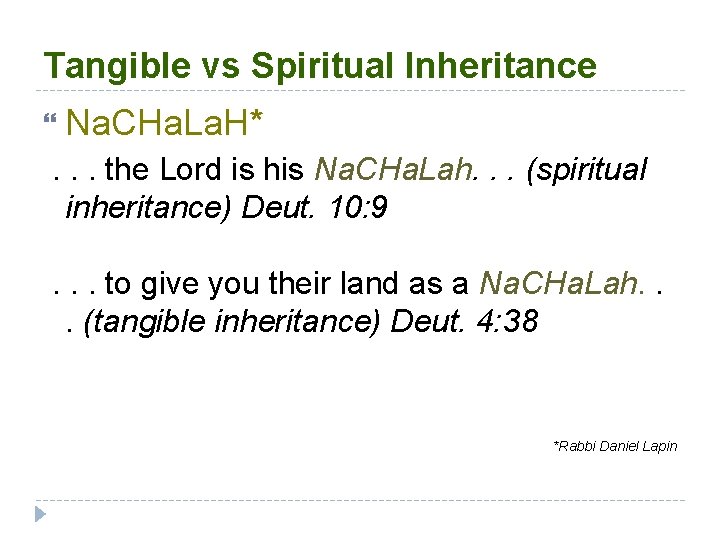 Tangible vs Spiritual Inheritance

NaCHaLaH*

. . . the Lord is his NaCHaLah. . . (spiritual inheritance) Deut. 10:9

. . . to give you their land as a NaCHaLah. . . (tangible inheritance) Deut. 4:38

*Rabbi Daniel Lapin